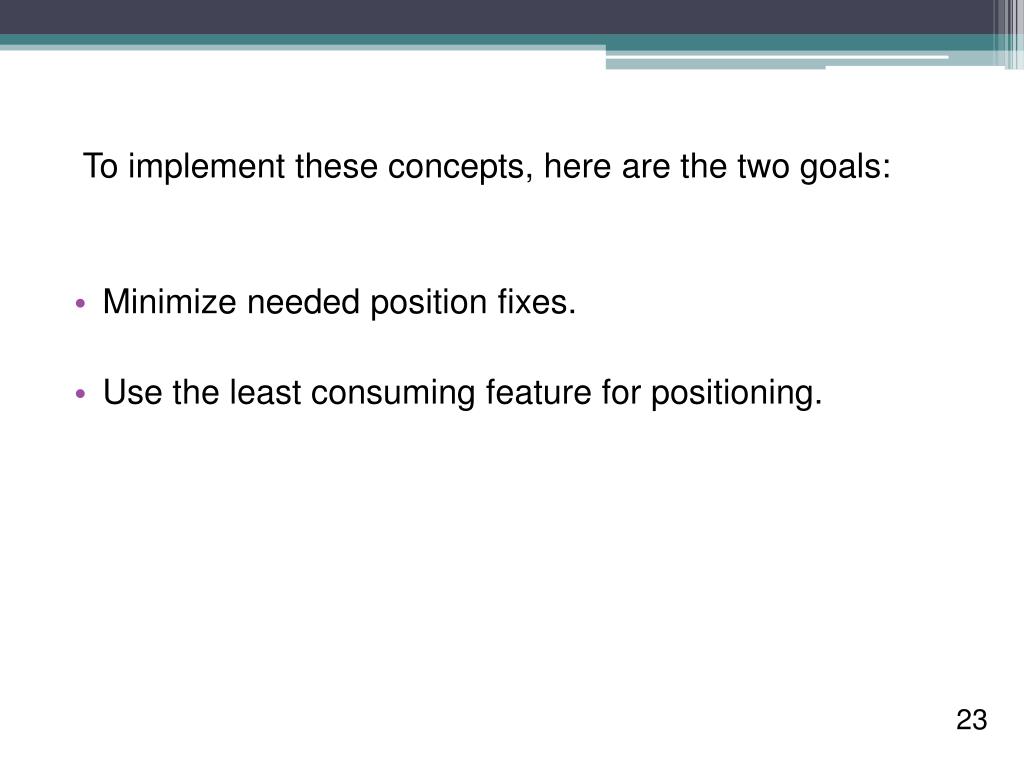 To implement these concepts, here are the two goals:

• Minimize needed position fixes.

• Use the least consuming feature for positioning.

23